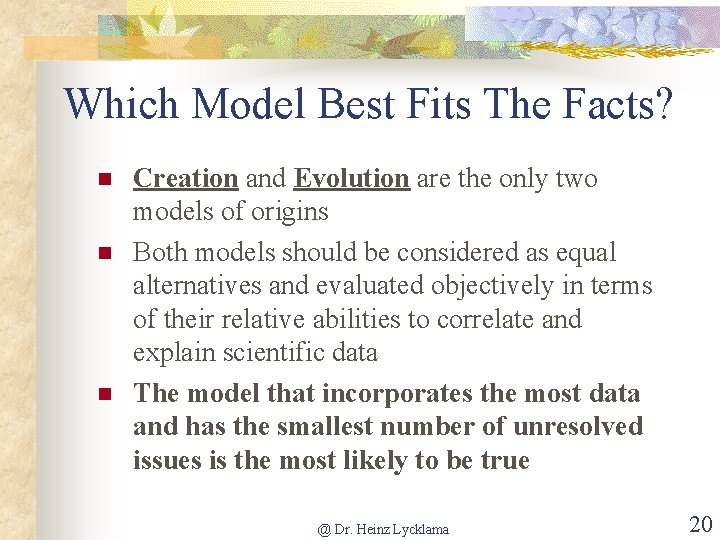 Which Model Best Fits The Facts?

- Creation and Evolution are the only two models of origins
- Both models should be considered as equal alternatives and evaluated objectively in terms of their relative abilities to correlate and explain scientific data
- The model that incorporates the most data and has the smallest number of unresolved issues is the most likely to be true

@ Dr. Heinz Lycklama

20